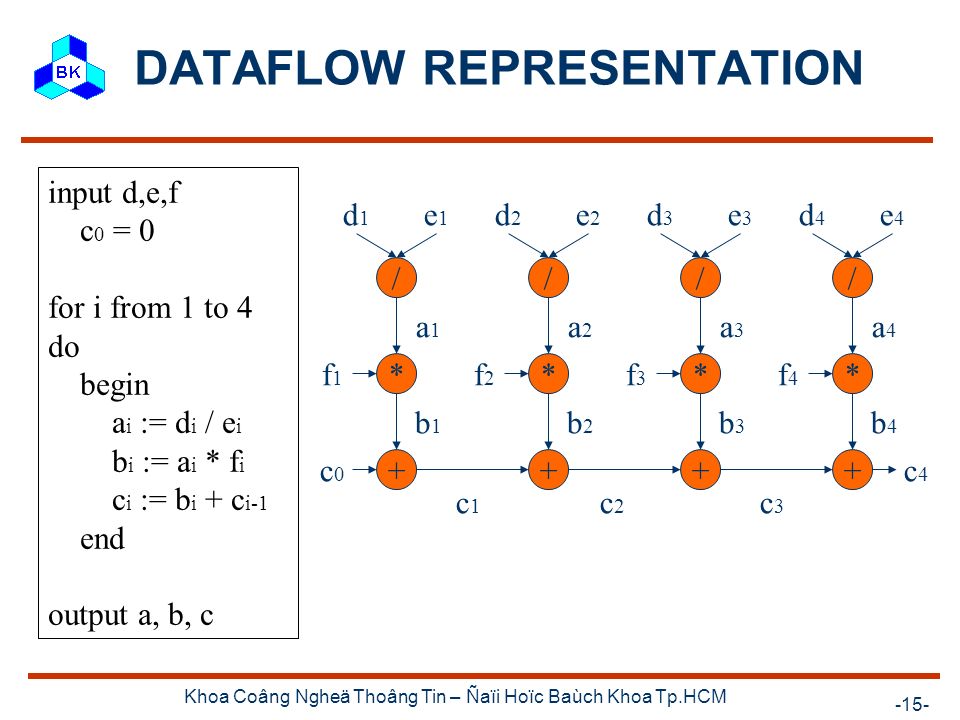 BK

DATAFLOW REPRESENTATION

input d,e,f
$c_0 = 0$

for i from 1 to 4
do
begin
$a_i := d_i / e_i$
$b_i := a_i * f_i$
$c_i := b_i + c_{i-1}$
end

output a, b, c

$d_1$ $e_1$ $d_2$ $e_2$ $d_3$ $e_3$ $d_4$ $e_4$

/ / / /

$a_1$ $a_2$ $a_3$ $a_4$

$f_1$ * $f_2$ * $f_3$ * $f_4$ *

$b_1$ $b_2$ $b_3$ $b_4$

$c_0$ + + + + $c_4$

$c_1$ $c_2$ $c_3$

Khoa Coâng Ngheä Thoâng Tin – Ñaïi Hoïc Baùch Khoa Tp.HCM

-15-